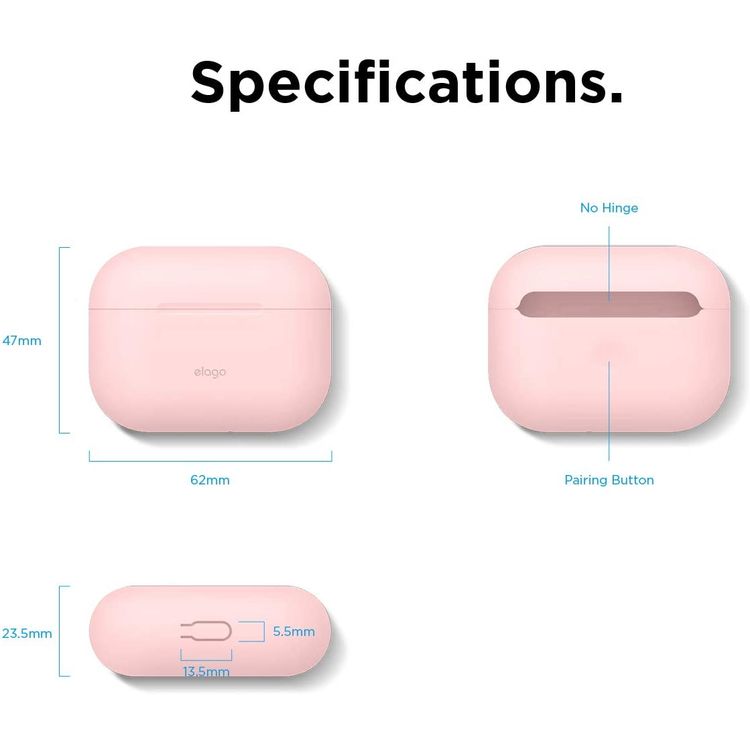 Specifications.

47mm

elago

62mm

No Hinge

Pairing Button

23.5mm

5.5mm

13.5mm